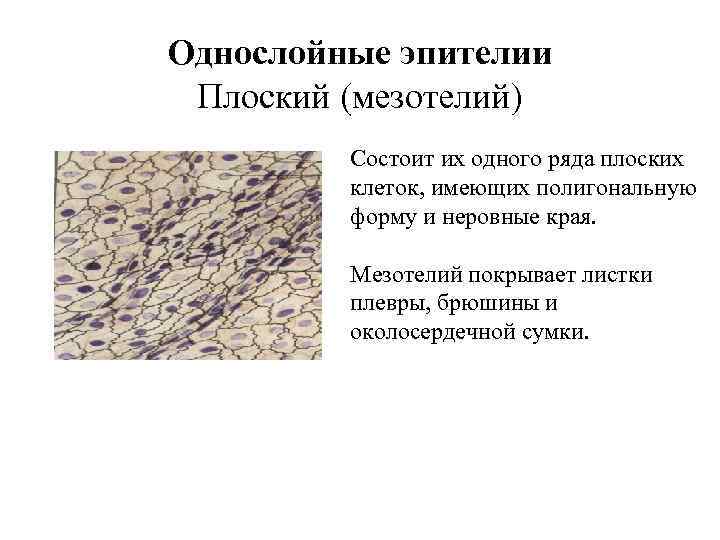 Однослойные эпителии
Плоский (мезотелий)

Состоит их одного ряда плоских клеток, имеющих полигональную форму и неровные края.

Мезотелий покрывает листки плевры, брюшины и околосердечной сумки.